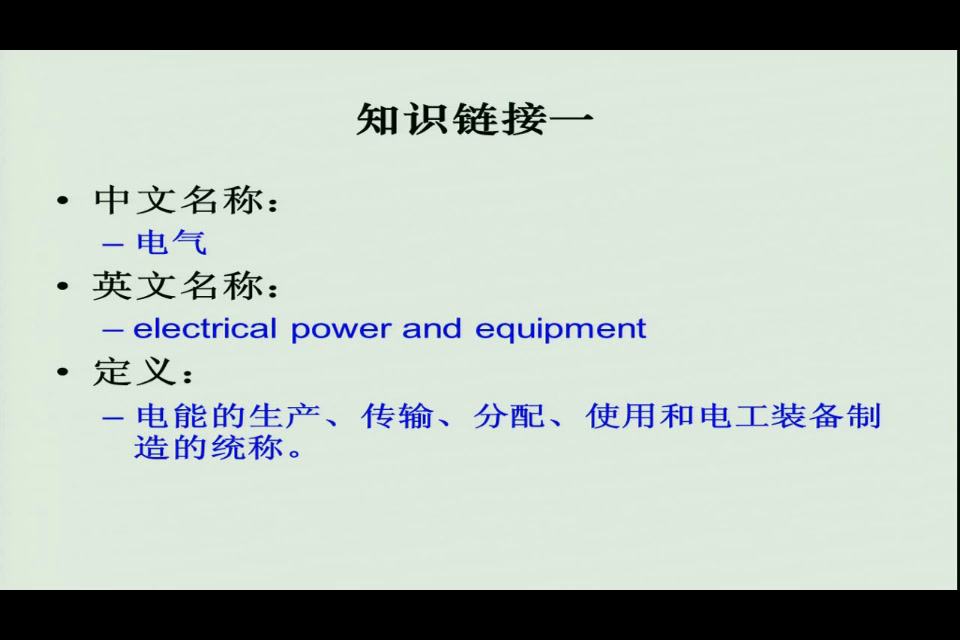 知识链接一

• 中文名称：
  – 电气
• 英文名称：
  – electrical power and equipment
• 定义：
  – 电能的生产、传输、分配、使用和电工装备制造的统称。